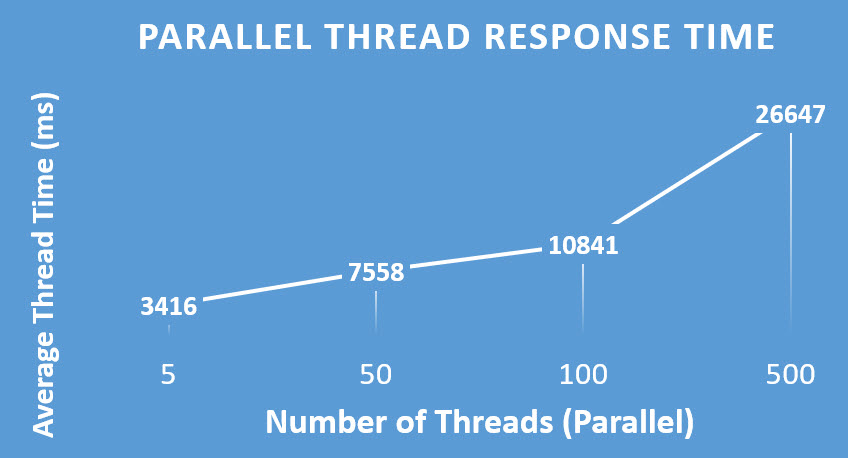 PARALLEL THREAD RESPONSE TIME

Average Thread Time (ms)

3416
7558
10841
26647

5
50
100
500

Number of Threads (Parallel)